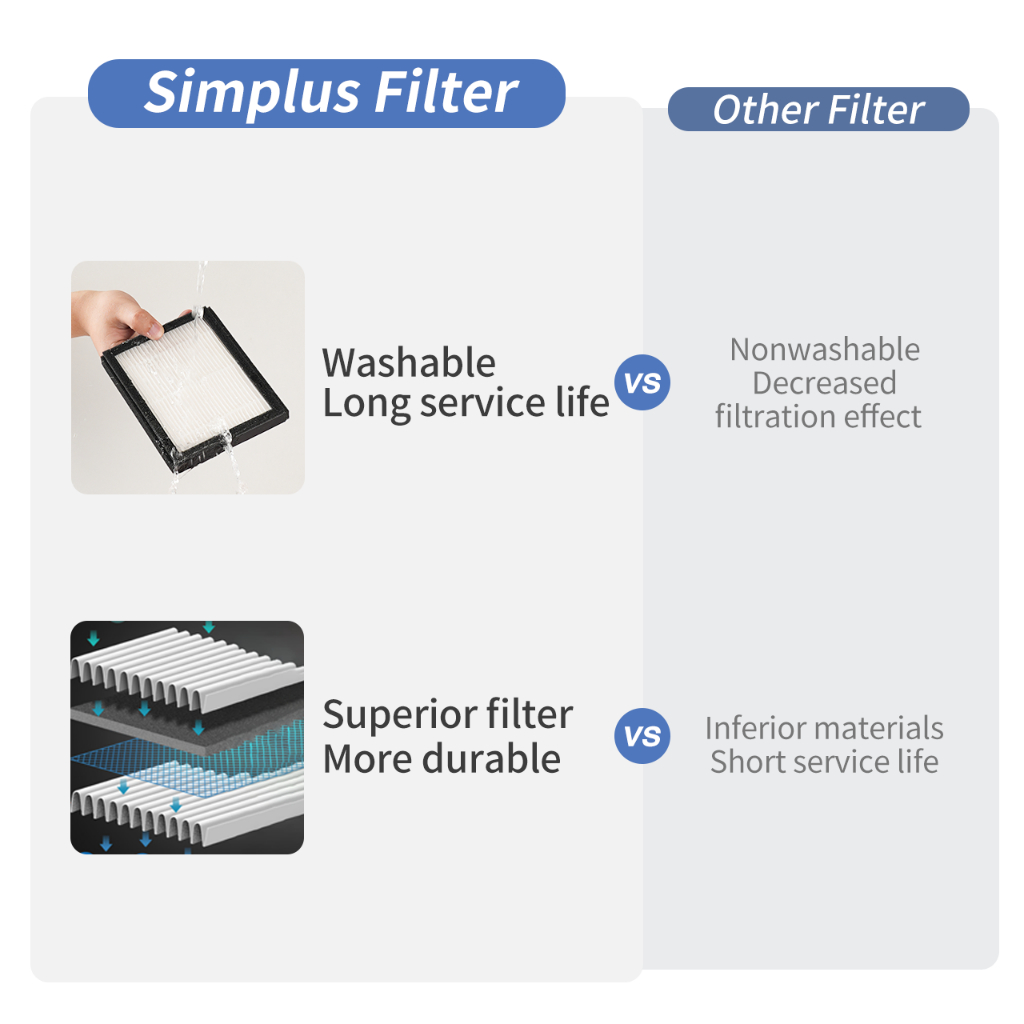 Simplus Filter

Other Filter

Washable
Long service life

VS

Nonwashable
Decreased
filtration effect

Superior filter
More durable

VS

Inferior materials
Short service life